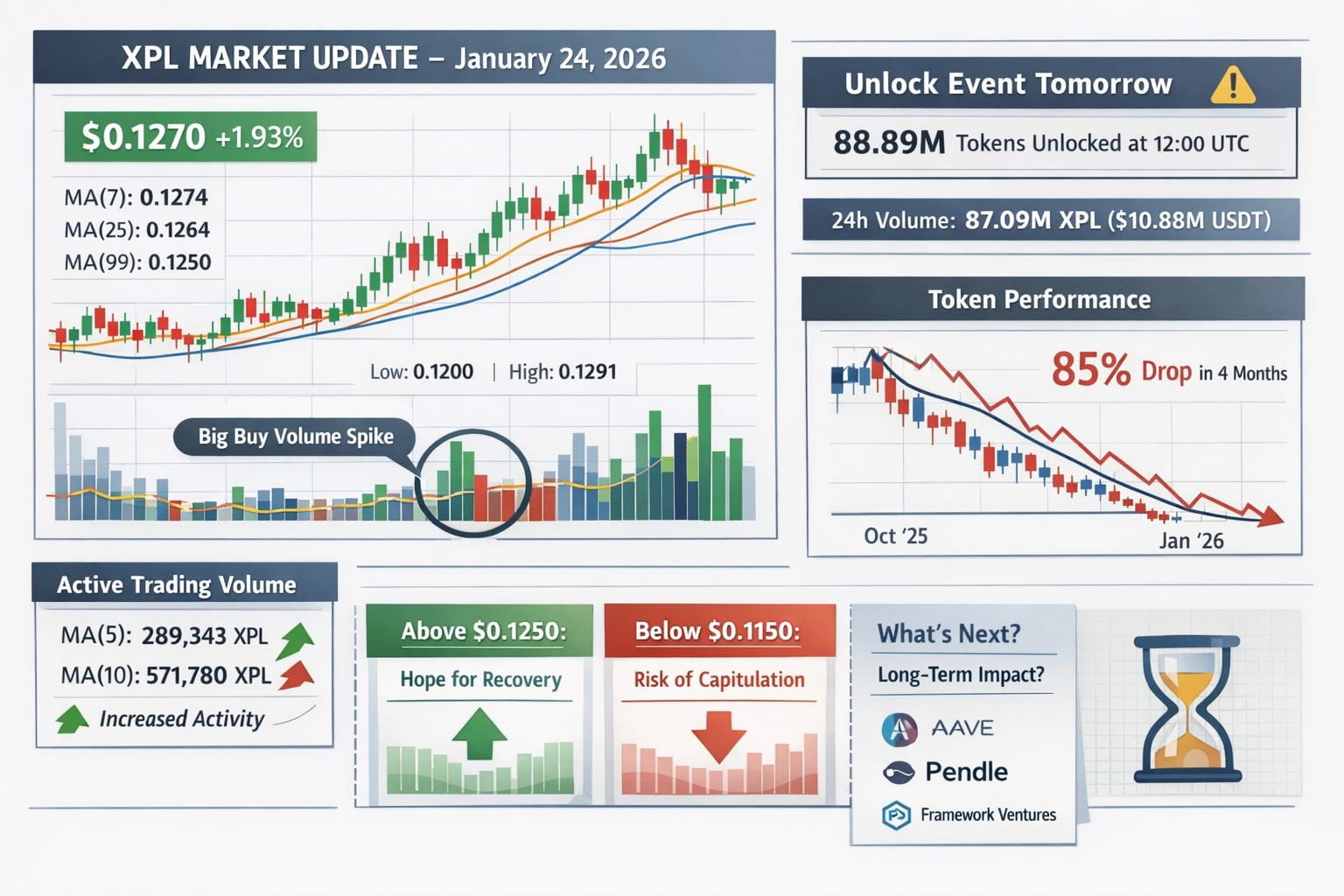 XPL MARKET UPDATE – January 24, 2026

$0.1270 +1.93%

MA(7): 0.1274
MA(25): 0.1264
MA(99): 0.1250

Low: 0.1200 | High: 0.1291

Big Buy Volume Spike

Unlock Event Tomorrow

88.89M Tokens Unlocked at 12:00 UTC

24h Volume: 87.09M XPL ($10.88M USDT)

Token Performance

85% Drop in 4 Months

Oct '25

Jan '26

Active Trading Volume

MA(5): 289,343 XPL
MA(10): 571,780 XPL
Increased Activity

Above $0.1250:
Hope for Recovery

Below $0.1150:
Risk of Capitulation

What's Next?
Long-Term Impact?

AAVE
Pendle
Framework Ventures